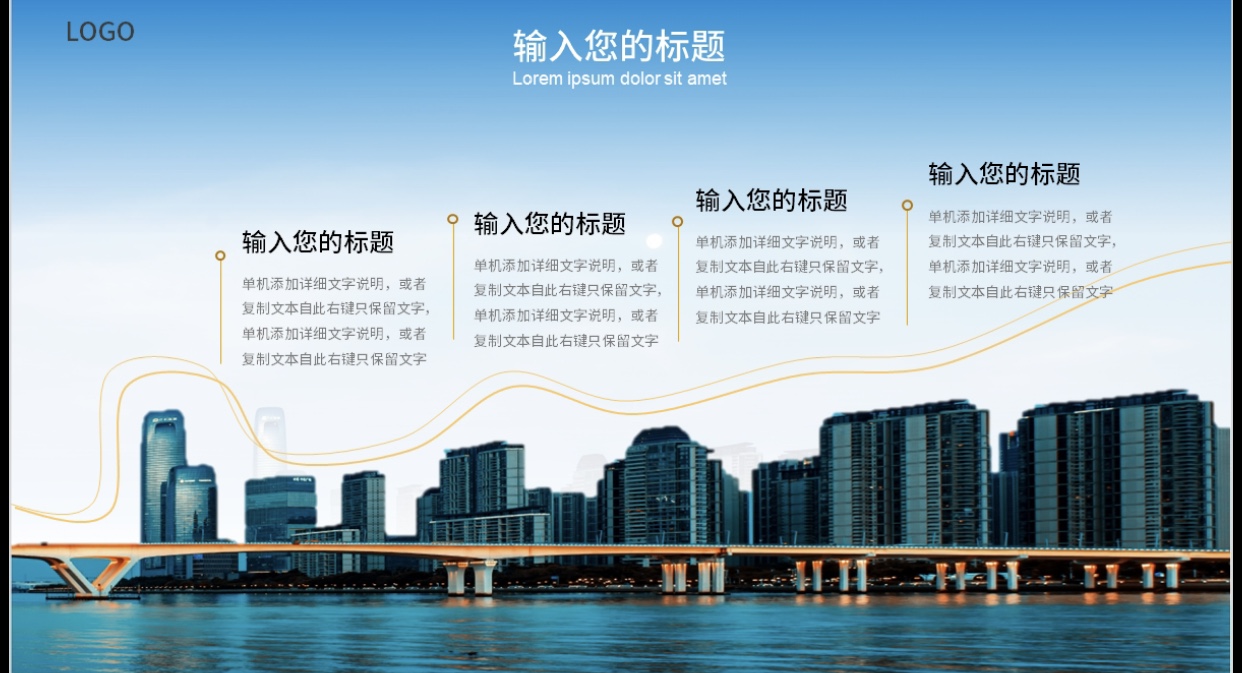 LOGO

输入您的标题
Lorem ipsum dolor sit amet

输入您的标题
单机添加详细文字说明，或者复制文本自此右键只保留文字，单机添加详细文字说明，或者复制文本自此右键只保留文字

输入您的标题
单机添加详细文字说明，或者复制文本自此右键只保留文字，单机添加详细文字说明，或者复制文本自此右键只保留文字

输入您的标题
单机添加详细文字说明，或者复制文本自此右键只保留文字，单机添加详细文字说明，或者复制文本自此右键只保留文字

输入您的标题
单机添加详细文字说明，或者复制文本自此右键只保留文字，单机添加详细文字说明，或者复制文本自此右键只保留文字